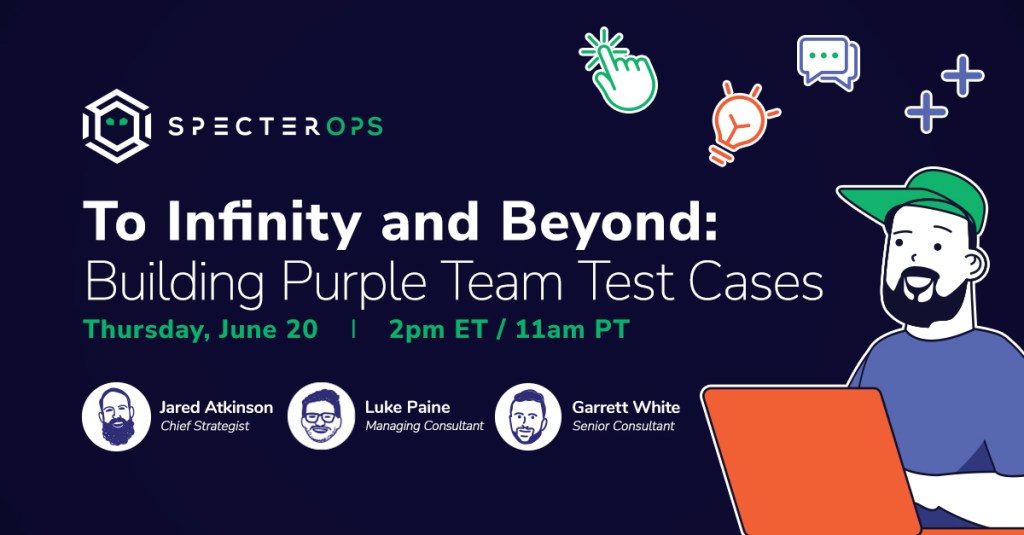 SPECTEROPS

To Infinity and Beyond:
Building Purple Team Test Cases

Thursday, June 20 | 2pm ET / 11am PT

Jared Atkinson
Chief Strategist

Luke Paine
Managing Consultant

Garrett White
Senior Consultant